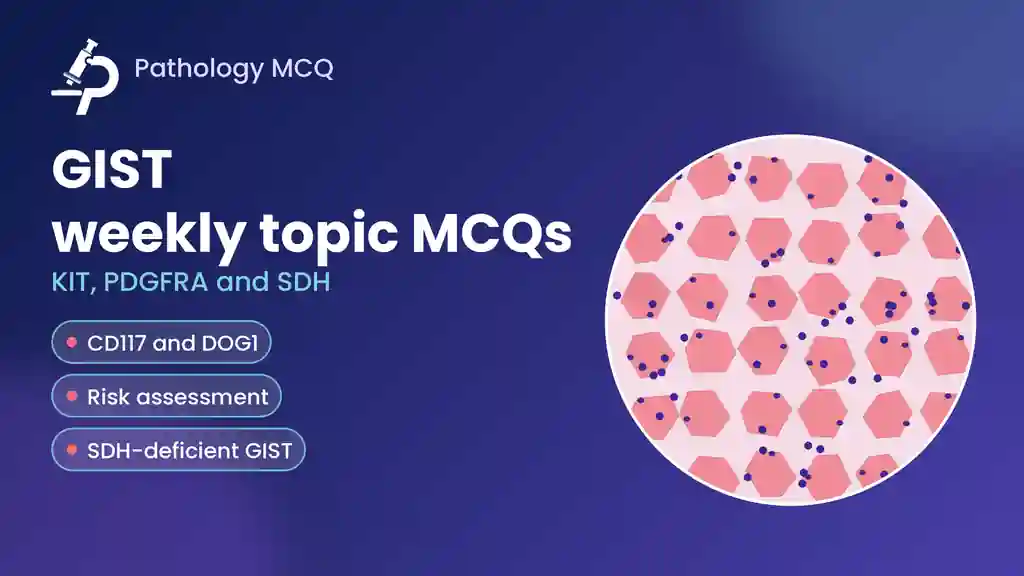 Pathology MCQ

GIST
weekly topic MCQs
KIT, PDGFRA and SDH

• CD117 and DOG1
• Risk assessment
• SDH-deficient GIST